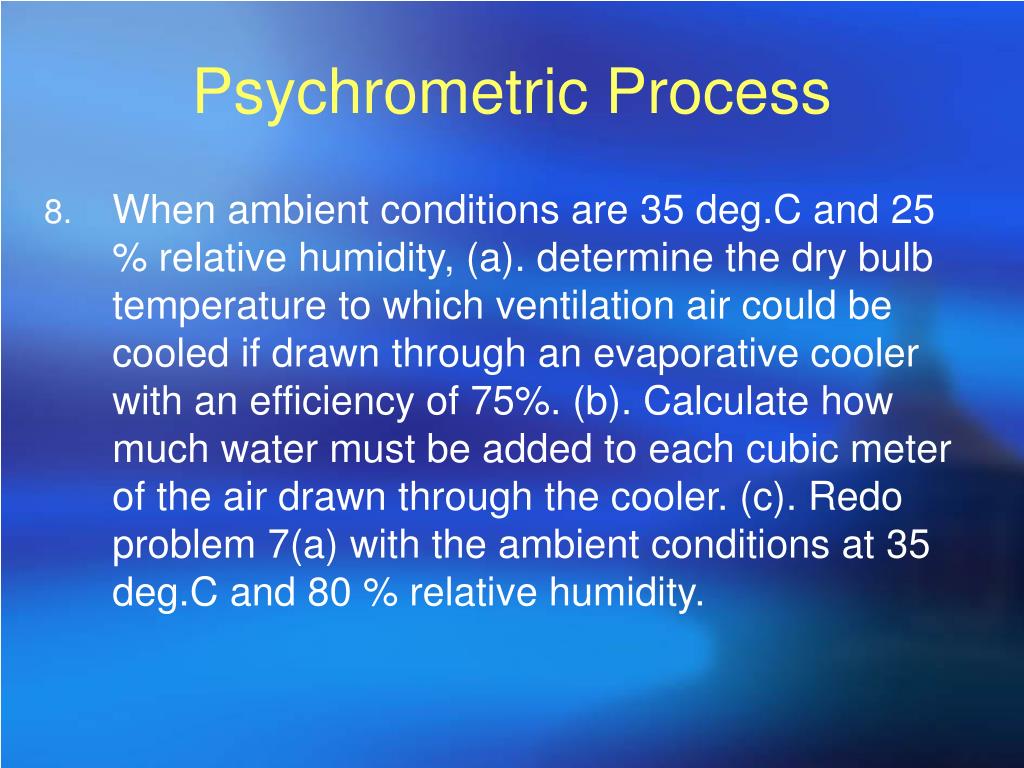 Psychrometric Process

8. When ambient conditions are 35 deg.C and 25 % relative humidity, (a). determine the dry bulb temperature to which ventilation air could be cooled if drawn through an evaporative cooler with an efficiency of 75%. (b). Calculate how much water must be added to each cubic meter of the air drawn through the cooler. (c). Redo problem 7(a) with the ambient conditions at 35 deg.C and 80 % relative humidity.